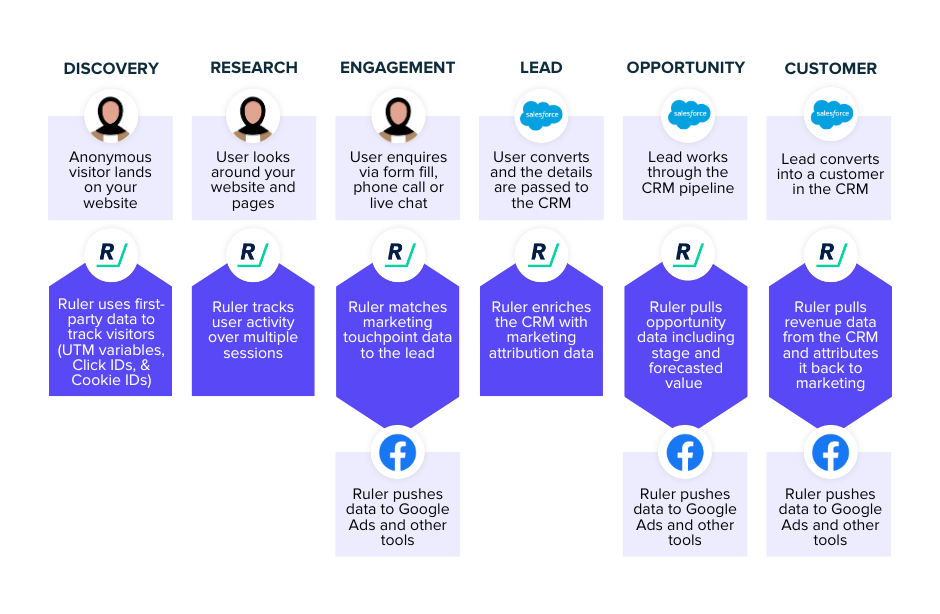 DISCOVERY

Anonymous visitor lands on your website

R/

Ruler uses first-party data to track visitors (UTM variables, Click IDs, & Cookie IDs)

RESEARCH

User looks around your website and pages

R/

Ruler tracks user activity over multiple sessions

ENGAGEMENT

User enquires via form fill, phone call or live chat

R/

Ruler matches marketing touchpoint data to the lead

Ruler pushes data to Google Ads and other tools

LEAD

salesforce

User converts and the details are passed to the CRM

R/

Ruler enriches the CRM with marketing attribution data

OPPORTUNITY

salesforce

Lead works through the CRM pipeline

R/

Ruler pulls opportunity data including stage and forecasted value

Ruler pushes data to Google Ads and other tools

CUSTOMER

salesforce

Lead converts into a customer in the CRM

R/

Ruler pulls revenue data from the CRM and attributes it back to marketing

Ruler pushes data to Google Ads and other tools